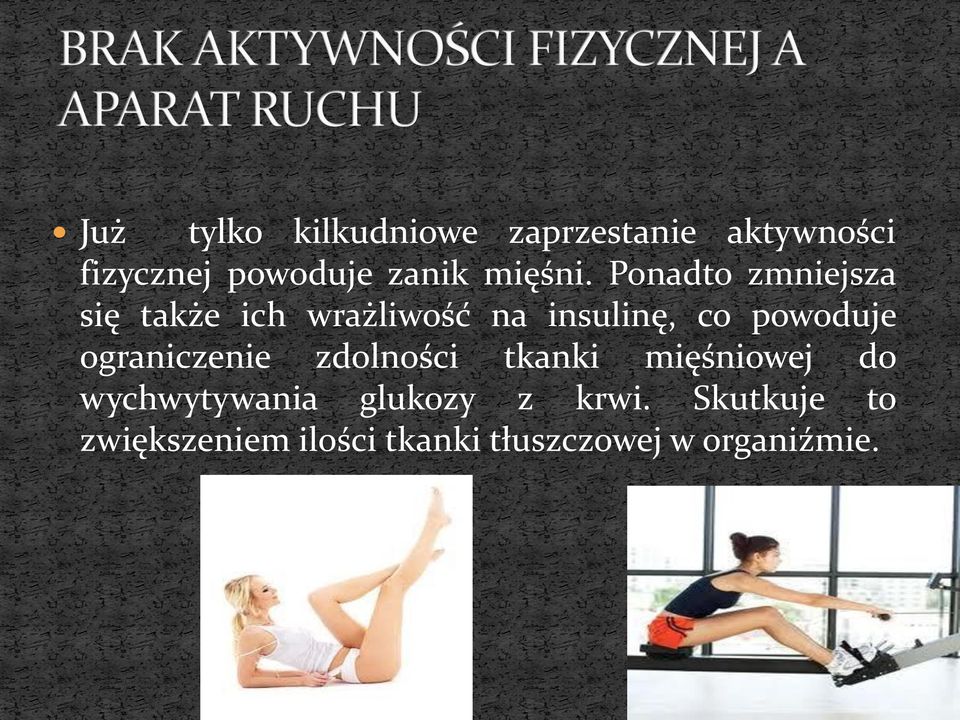 BRAK AKTYWNOŚCI FIZYCZNEJ A APARAT RUCHU

Już tylko kilkudniowe zaprzestanie aktywności fizycznej powoduje zanik mięśni. Ponadto zmniejsza się także ich wrażliwość na insulinę, co powoduje ograniczenie zdolności tkanki mięśniowej do wychwytywania glukozy z krwi. Skutkuje to zwiększeniem ilości tkanki tłuszczowej w organiźmie.